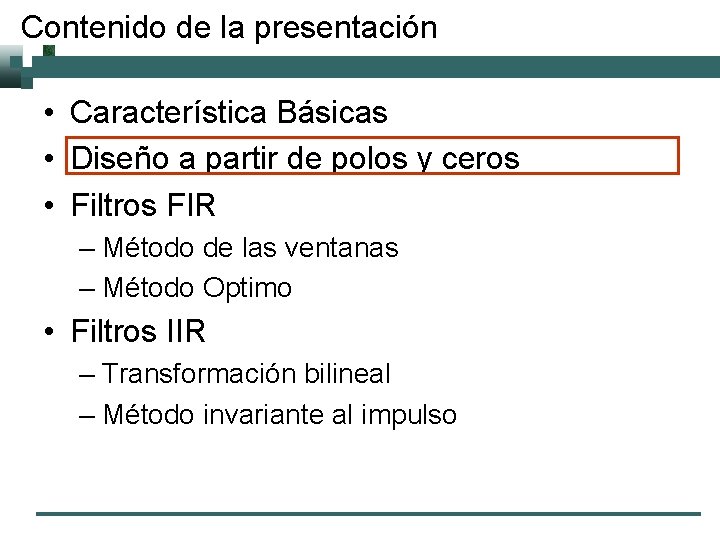 Contenido de la presentación

• Característica Básicas
• Diseño a partir de polos y ceros
• Filtros FIR
– Método de las ventanas
– Método Optimo
• Filtros IIR
– Transformación bilineal
– Método invariante al impulso